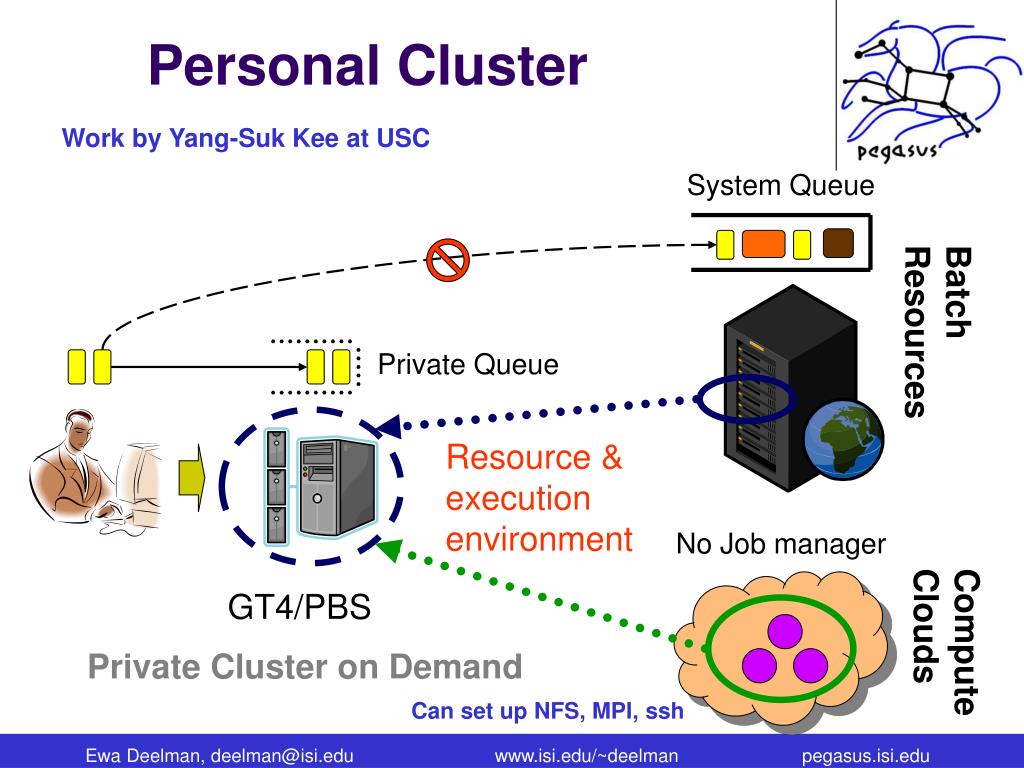 Personal Cluster

Work by Yang-Suk Kee at USC

pegasus

System Queue

Batch Resources

Private Queue

Resource & execution environment

No Job manager

GT4/PBS

Compute Clouds

Private Cluster on Demand

Can set up NFS, MPI, ssh

Ewa Deelman, deelman@isi.edu

www.isi.edu/~deelman

pegasus.isi.edu